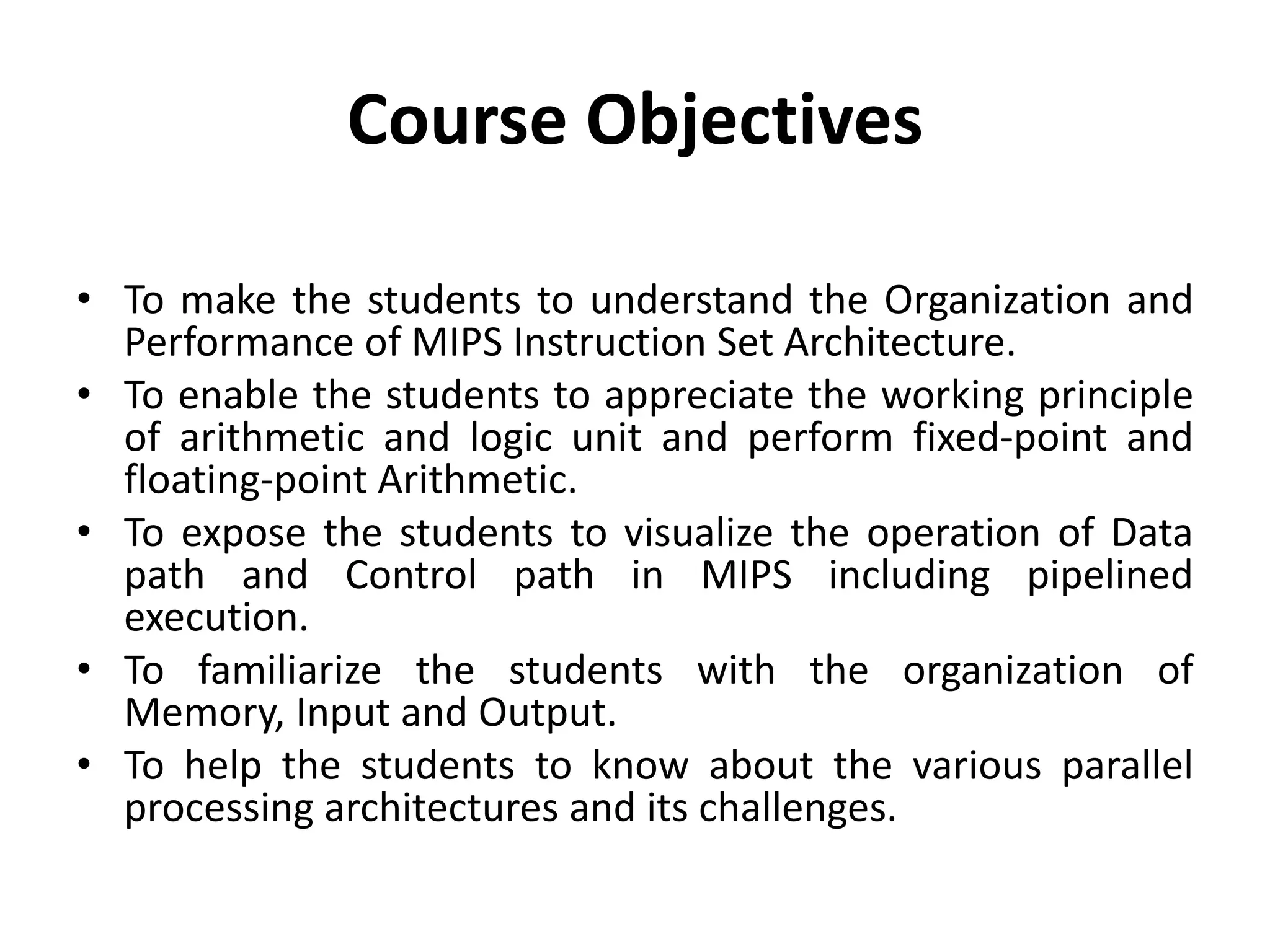 Course Objectives

• To make the students to understand the Organization and Performance of MIPS Instruction Set Architecture.
• To enable the students to appreciate the working principle of arithmetic and logic unit and perform fixed-point and floating-point Arithmetic.
• To expose the students to visualize the operation of Data path and Control path in MIPS including pipelined execution.
• To familiarize the students with the organization of Memory, Input and Output.
• To help the students to know about the various parallel processing architectures and its challenges.